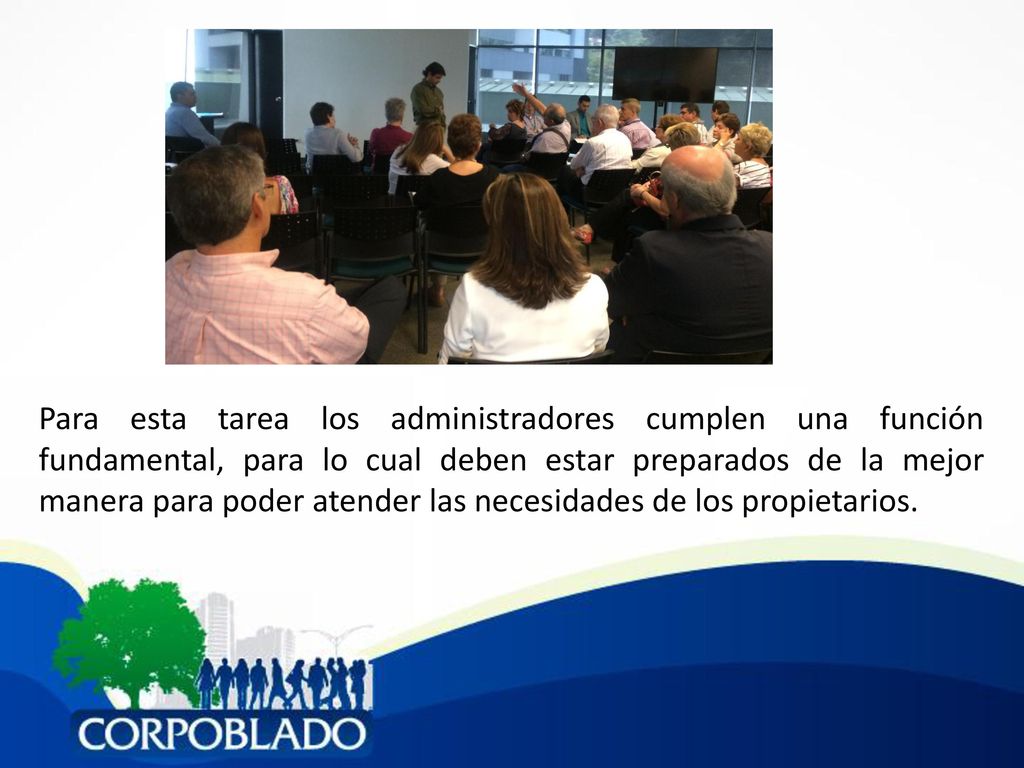 Para esta tarea los administradores cumplen una función fundamental, para lo cual deben estar preparados de la mejor manera para poder atender las necesidades de los propietarios.

CORPOBLADO